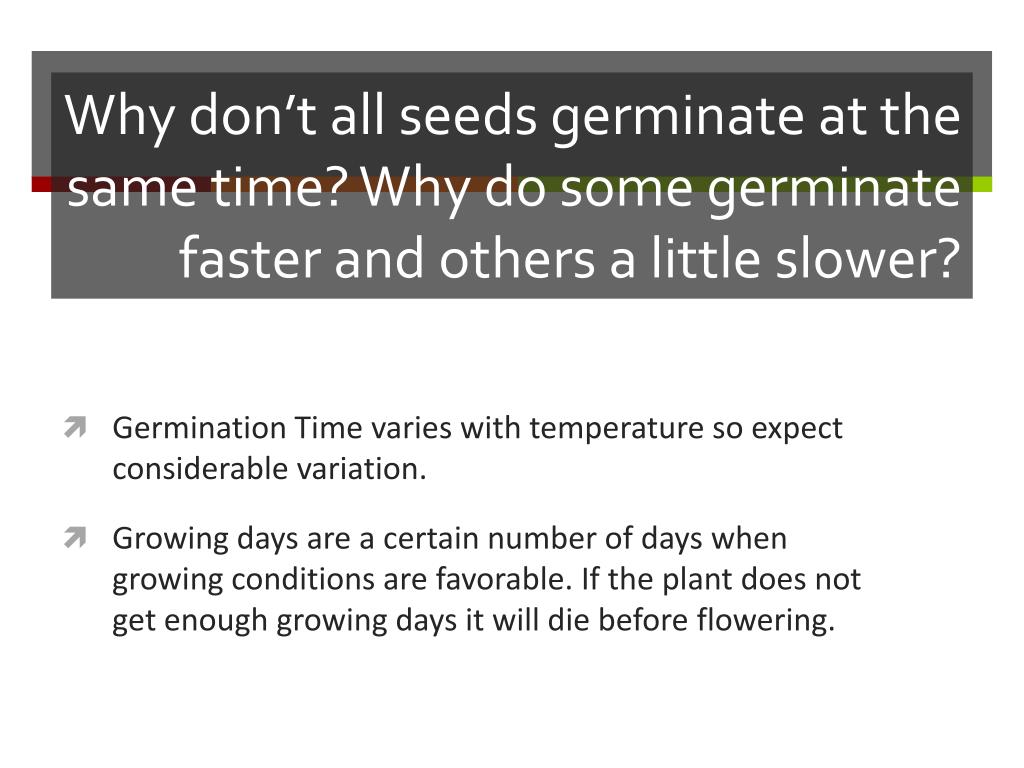 Why don’t all seeds germinate at the same time? Why do some germinate faster and others a little slower?

Germination Time varies with temperature so expect considerable variation.

Growing days are a certain number of days when growing conditions are favorable. If the plant does not get enough growing days it will die before flowering.